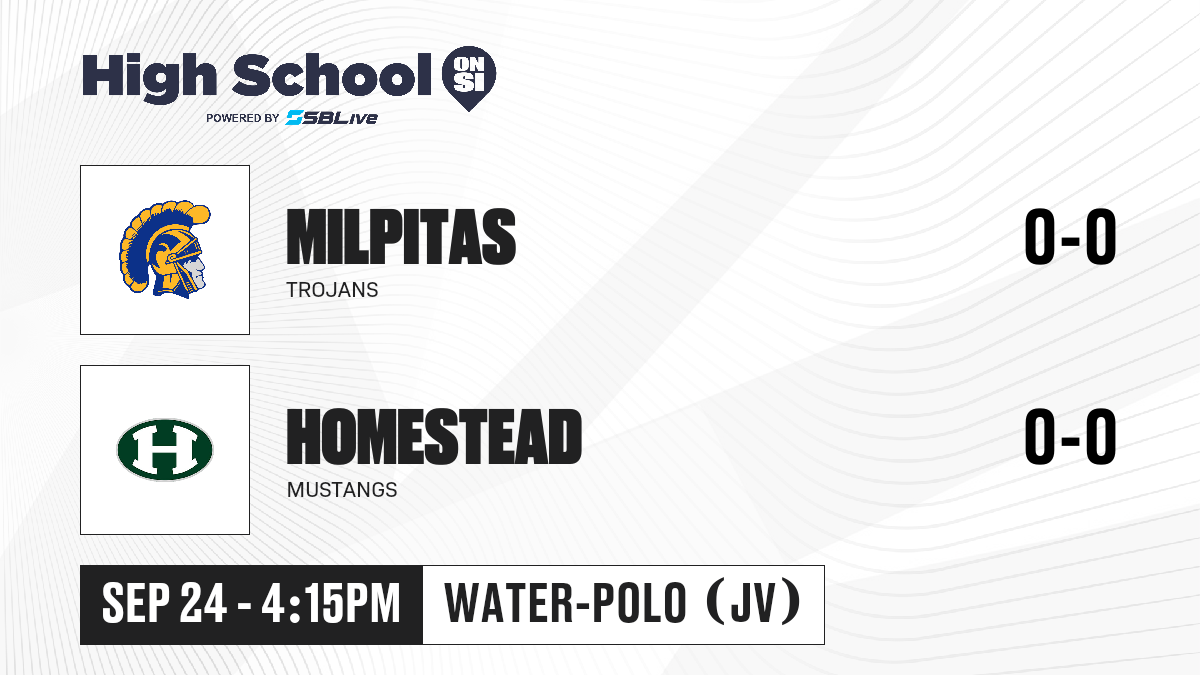 High School ON SI
POWERED BY SBLive

MILPITAS
TROJANS
0-0

H
HOMESTEAD
MUSTANGS
0-0

SEP 24 - 4:15PM
WATER-POLO (JV)